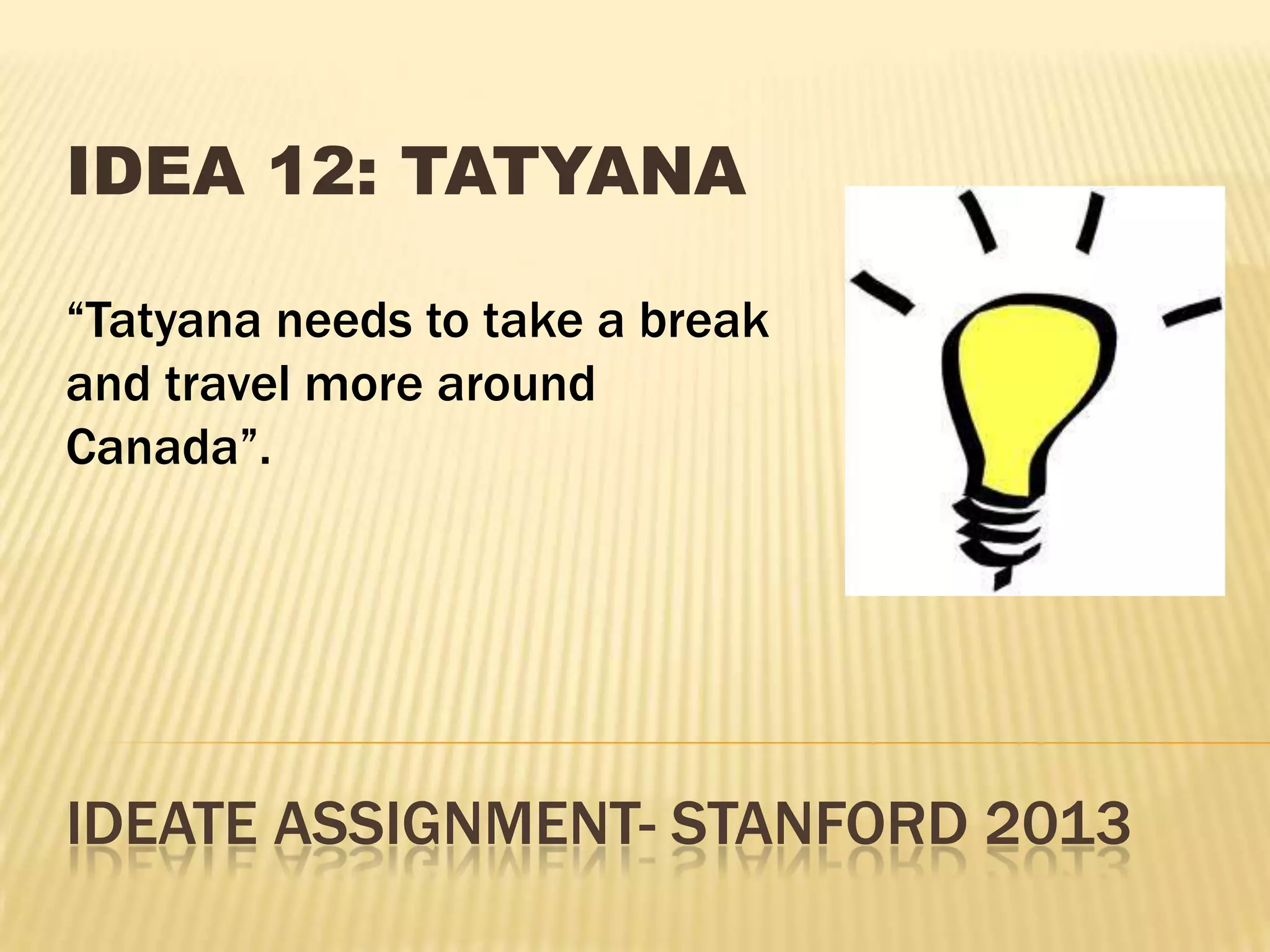 IDEA 12: TATYANA

“Tatyana needs to take a break and travel more around Canada”.

IDEATE ASSIGNMENT- STANFORD 2013